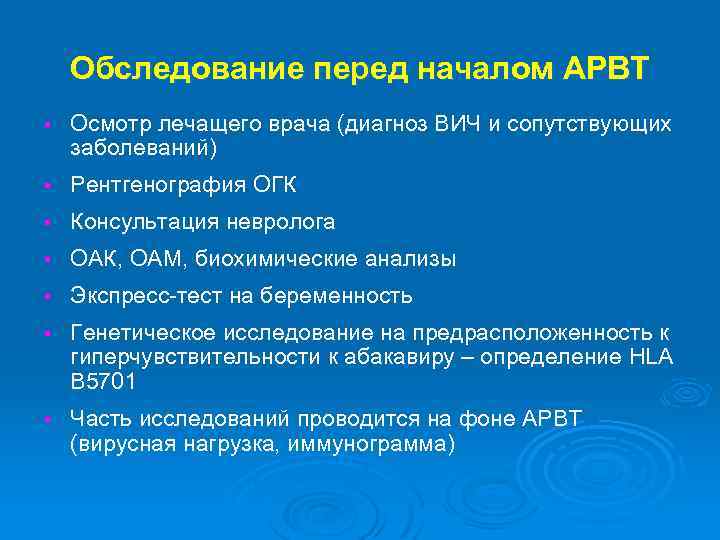 Обследование перед началом АРВТ

- Осмотр лечащего врача (диагноз ВИЧ и сопутствующих заболеваний)
- Рентгенография ОГК
- Консультация невролога
- ОАК, ОАМ, биохимические анализы
- Экспресс-тест на беременность
- Генетическое исследование на предрасположенность к гиперчувствительности к абакавиру – определение HLA B5701
- Часть исследований проводится на фоне АРВТ (вирусная нагрузка, иммунограмма)